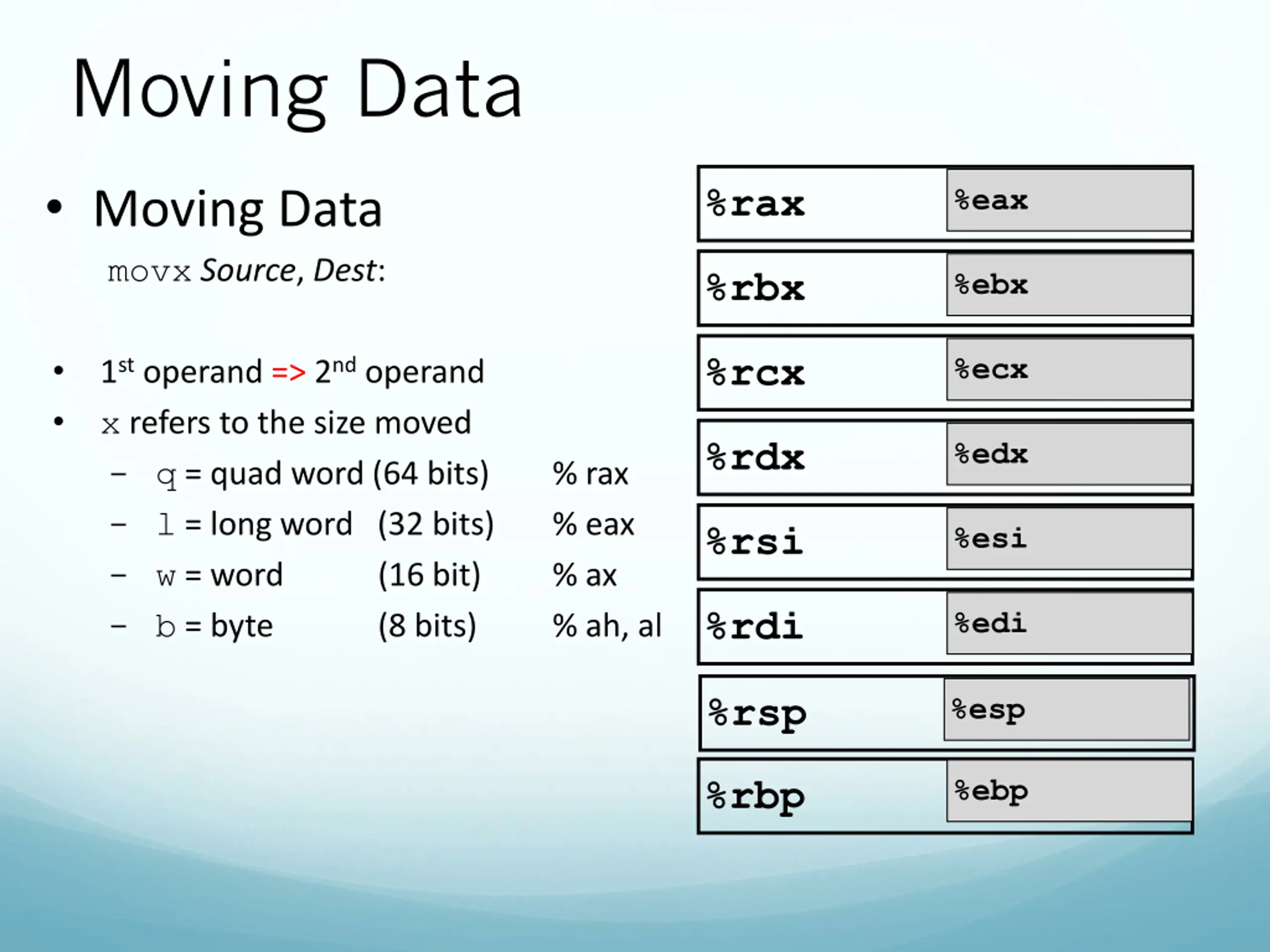 Moving Data

• Moving Data

movx Source, Dest:

• 1st operand => 2nd operand
• x refers to the size moved
– q = quad word (64 bits) % rax
– l = long word (32 bits) % eax
– w = word (16 bit) % ax
– b = byte (8 bits) % ah, al

%rax %eax
%rbx %ebx
%rcx %ecx
%rdx %edx
%rsi %esi
%rdi %edi
%rsp %esp
%rbp %ebp